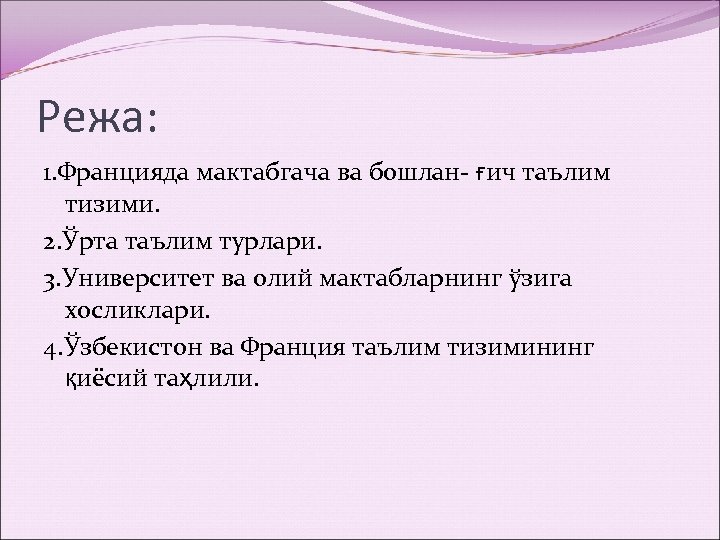 Режа:

1.Францияда мактабгача ва бошлан- ғич таълим тизими.

2.Ўрта таълим турлари.

3.Университет ва олий мактабларнинг ўзига хосликлари.

4.Ўзбекистон ва Франция таълим тизимининг қиёсий таҳлили.